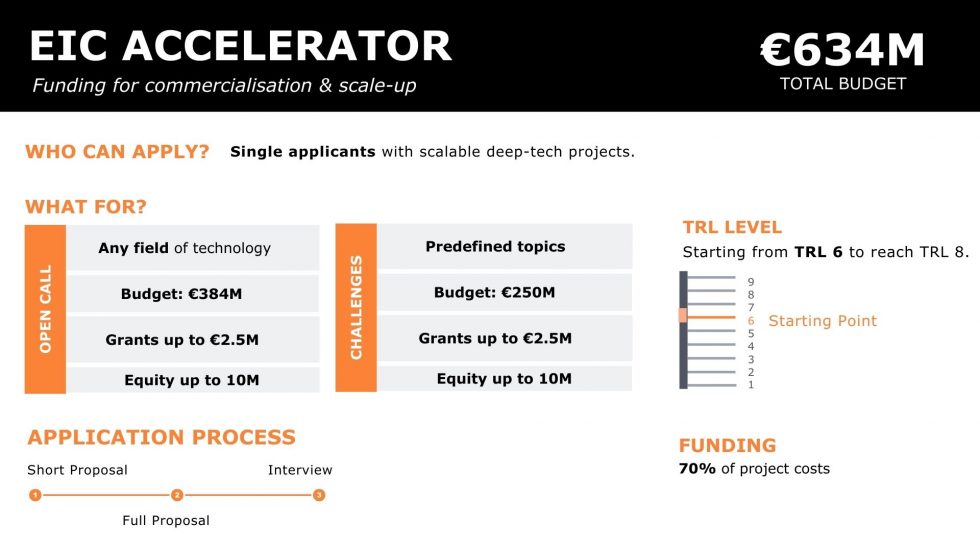 EIC ACCELERATOR
Funding for commercialisation & scale-up

€634M
TOTAL BUDGET

WHO CAN APPLY? Single applicants with scalable deep-tech projects.

WHAT FOR?

OPEN CALL
Any field of technology
Budget: €384M
Grants up to €2.5M
Equity up to 10M

CHALLENGES
Predefined topics
Budget: €250M
Grants up to €2.5M
Equity up to 10M

TRL LEVEL
Starting from TRL 6 to reach TRL 8.

9
8
7
6 Starting Point
5
4
3
2
1

APPLICATION PROCESS
Short Proposal
Interview
1
2
3
Full Proposal

FUNDING
70% of project costs